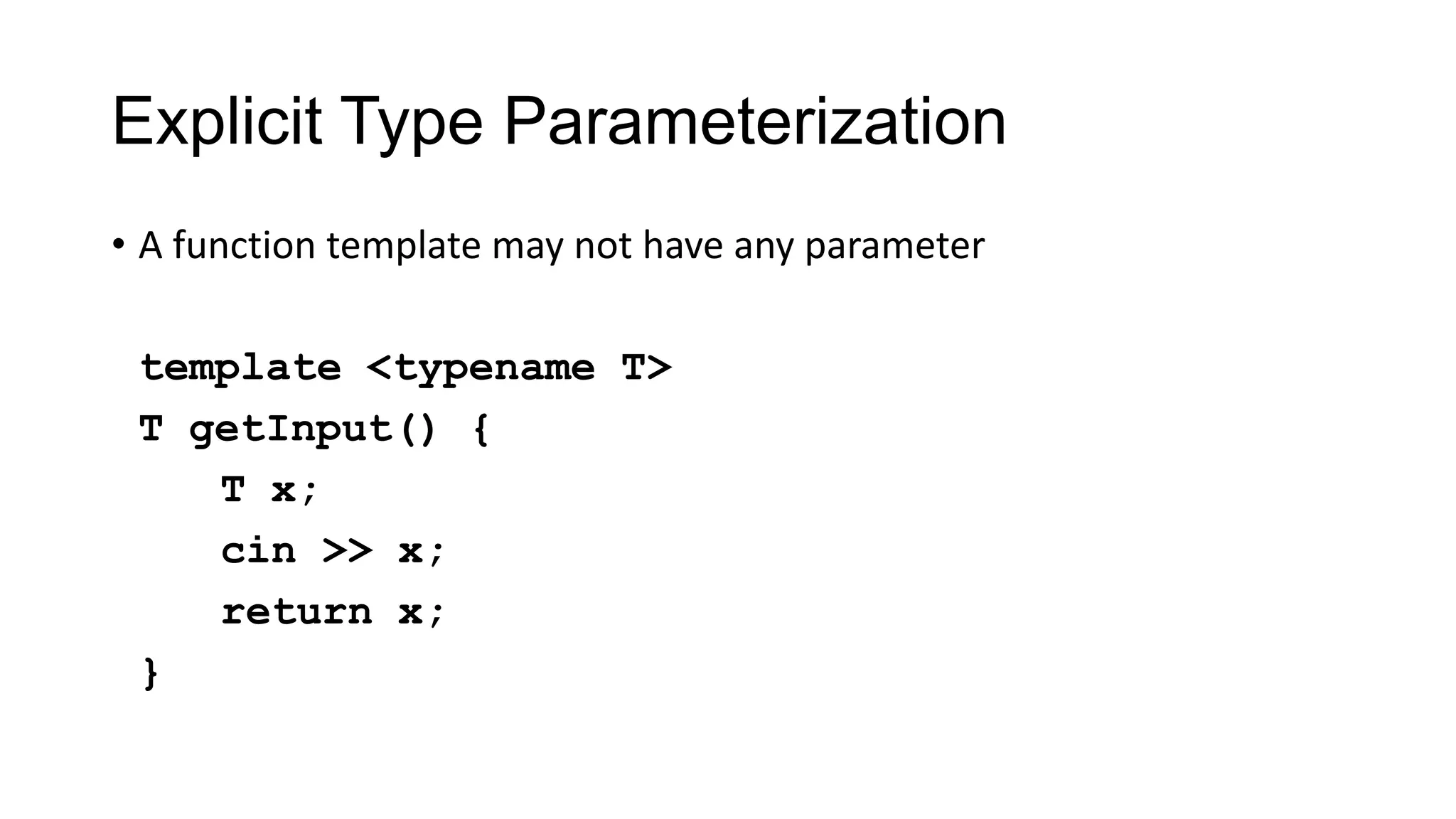 Explicit Type Parameterization

• A function template may not have any parameter

template <typename T>
T getInput() {
    T x;
    cin >> x;
    return x;
}